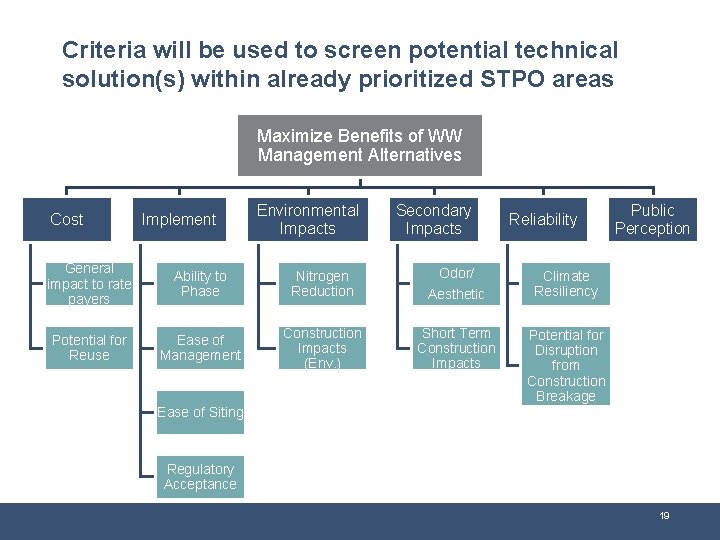 Criteria will be used to screen potential technical solution(s) within already prioritized STPO areas

Maximize Benefits of WW Management Alternatives

Cost

General impact to rate payers

Potential for Reuse

Implement

Ability to Phase

Ease of Management

Ease of Siting

Regulatory Acceptance

Environmental Impacts

Nitrogen Reduction

Construction Impacts (Env.)

Secondary Impacts

Odor/ Aesthetic

Short Term Construction Impacts

Reliability

Climate Resiliency

Potential for Disruption from Construction Breakage

Public Perception

19